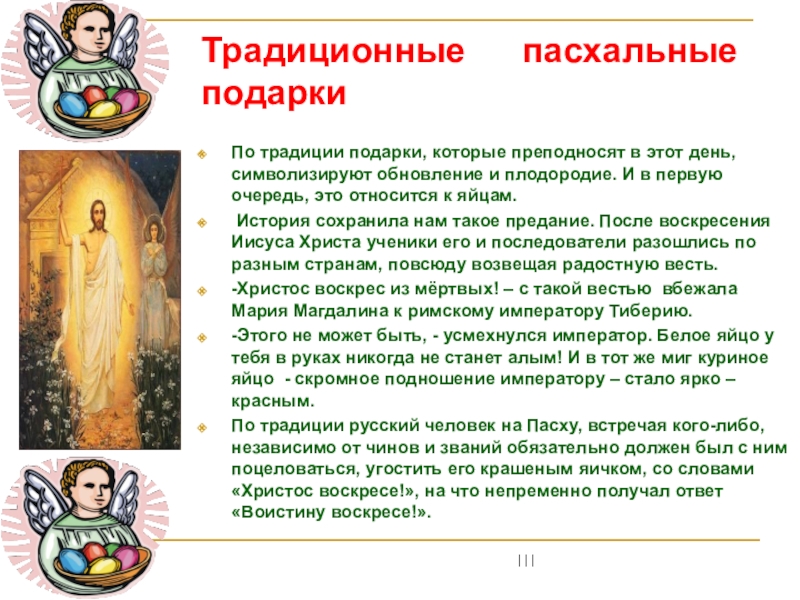 Традиционные пасхальные подарки

По традиции подарки, которые преподносят в этот день, символизируют обновление и плодородие. И в первую очередь, это относится к яйцам.

История сохранила нам такое предание. После воскресения Иисуса Христа ученики его и последователи разошлись по разным странам, повсюду возвещая радостную весть.

-Христос воскрес из мёртвых! – с такой вестью вбежала Мария Магдалина к римскому императору Тиберию.

-Этого не может быть, - усмехнулся император. Белое яйцо у тебя в руках никогда не станет алым! И в тот же миг куриное яйцо - скромное подношение императору – стало ярко – красным.

По традиции русский человек на Пасху, встречая кого-либо, независимо от чинов и званий обязательно должен был с ним поцеловаться, угостить его крашеным яичком, со словами «Христос воскресе!», на что непременно получал ответ «Воистину воскресе!».

III